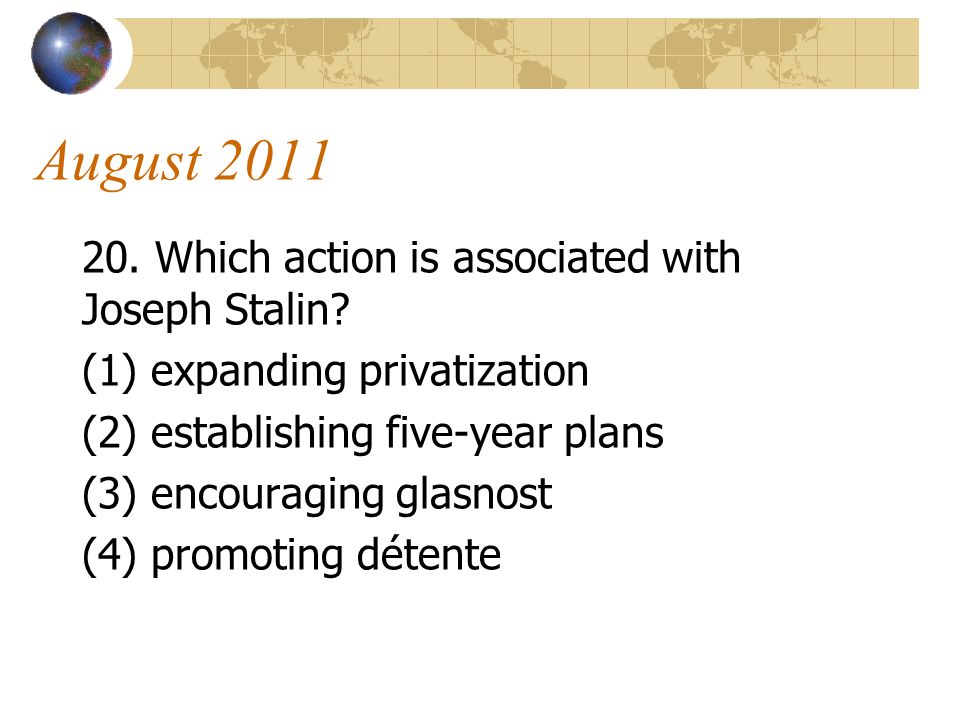 August 2011

20. Which action is associated with Joseph Stalin?

(1) expanding privatization

(2) establishing five-year plans

(3) encouraging glasnost

(4) promoting détente